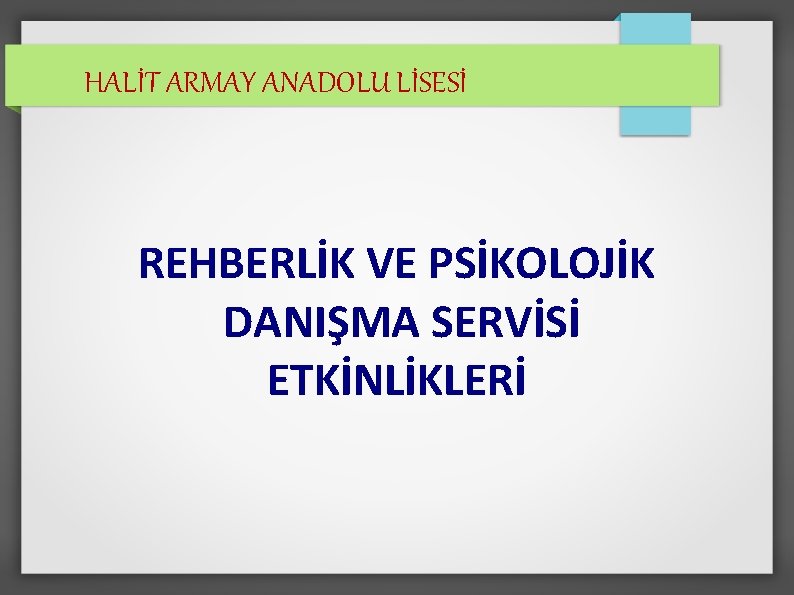 HALİT ARMAY ANADOLU LİSESİ

REHBERLİK VE PSİKOLOJİK DANIŞMA SERVİSİ ETKİNLİKLERİ